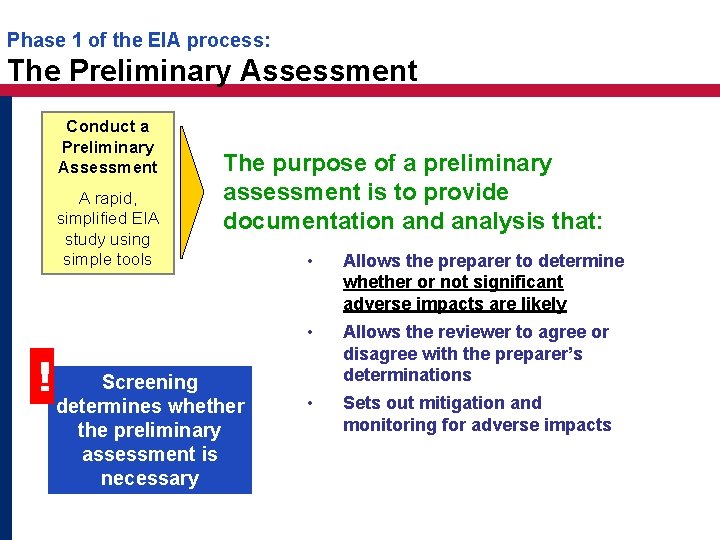 Phase 1 of the EIA process:
The Preliminary Assessment

Conduct a Preliminary Assessment

A rapid, simplified EIA study using simple tools

The purpose of a preliminary assessment is to provide documentation and analysis that:

• Allows the preparer to determine whether or not significant adverse impacts are likely

• Allows the reviewer to agree or disagree with the preparer's determinations

• Sets out mitigation and monitoring for adverse impacts

!

Screening determines whether the preliminary assessment is necessary